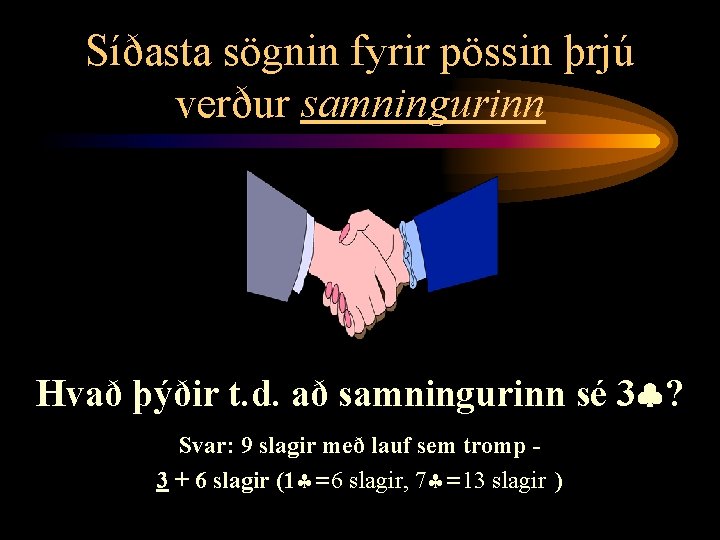 Síðasta sögnin fyrir pössin þrjú verður samningurinn

Hvað þýðir t.d. að samningurinn sé 3♣?

Svar: 9 slagir með lauf sem tromp -

3 + 6 slagir (1♣=6 slagir, 7♣=13 slagir )